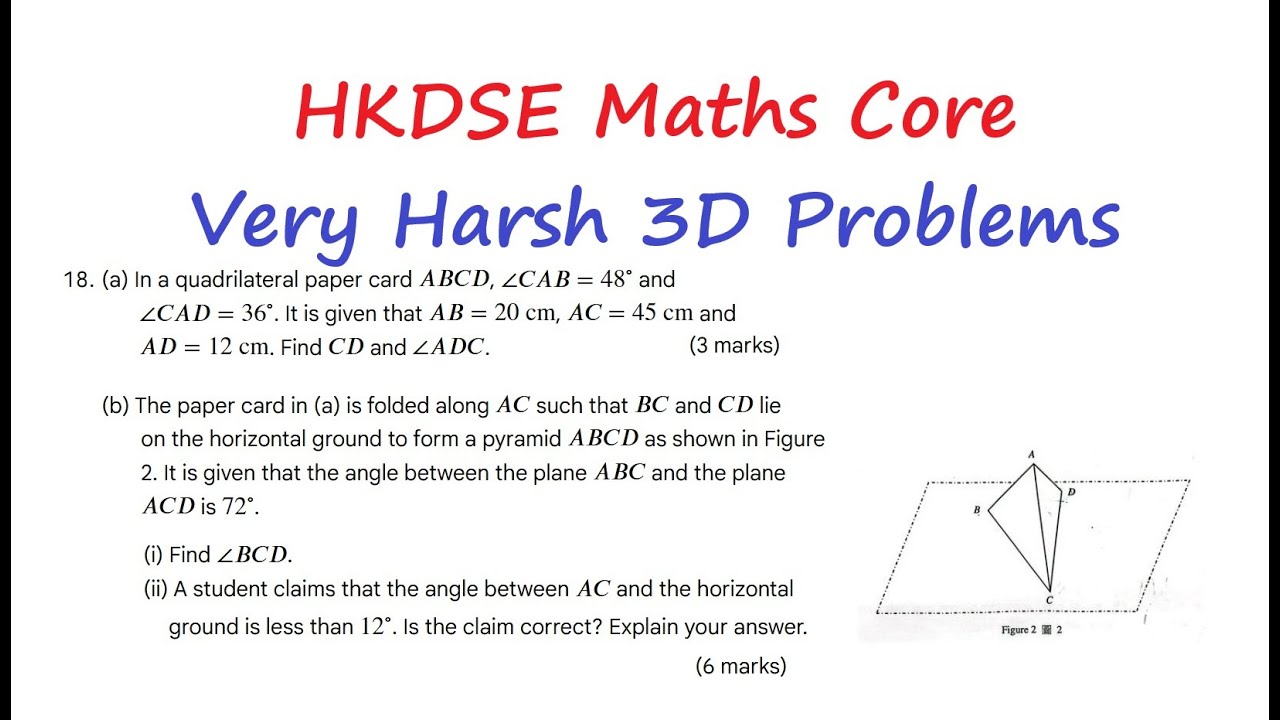 HKDSE Maths Core

Very Harsh 3D Problems

18. (a) In a quadrilateral paper card $ABCD$, $\angle CAB = 48^\circ$ and $\angle CAD = 36^\circ$. It is given that $AB = 20$ cm, $AC = 45$ cm and $AD = 12$ cm. Find $CD$ and $\angle ADC$. (3 marks)

(b) The paper card in (a) is folded along $AC$ such that $BC$ and $CD$ lie on the horizontal ground to form a pyramid $ABCD$ as shown in Figure 2. It is given that the angle between the plane $ABC$ and the plane $ACD$ is $72^\circ$.

(i) Find $\angle BCD$.

(ii) A student claims that the angle between $AC$ and the horizontal ground is less than $12^\circ$. Is the claim correct? Explain your answer.

(6 marks)

A

B

D

C

Figure 2 圖 2